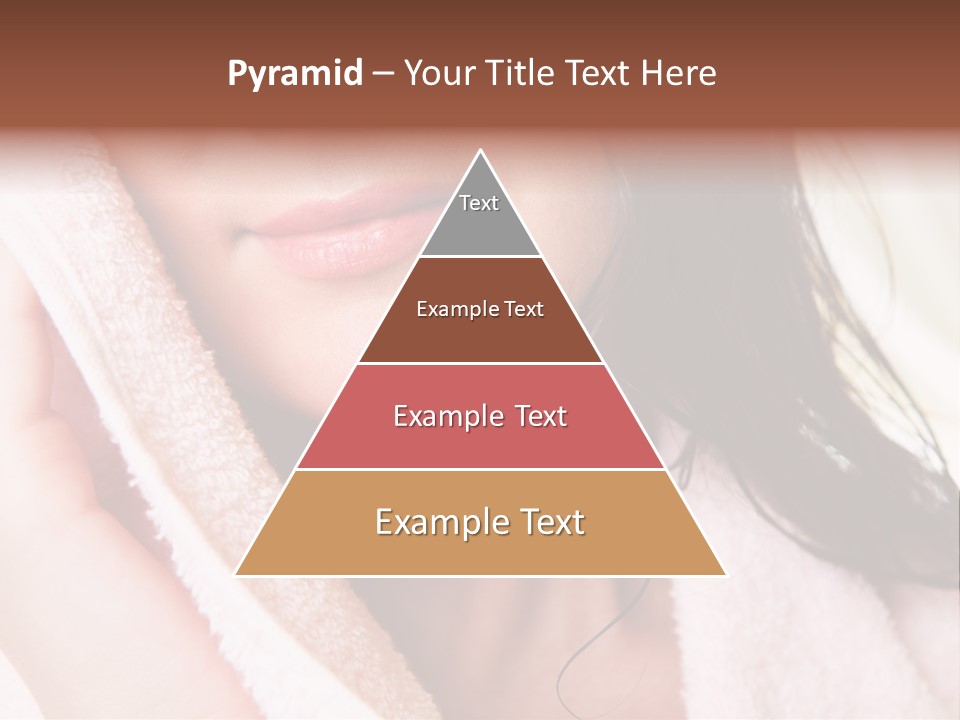 Pyramid – Your Title Text Here

Text

Example Text

Example Text

Example Text